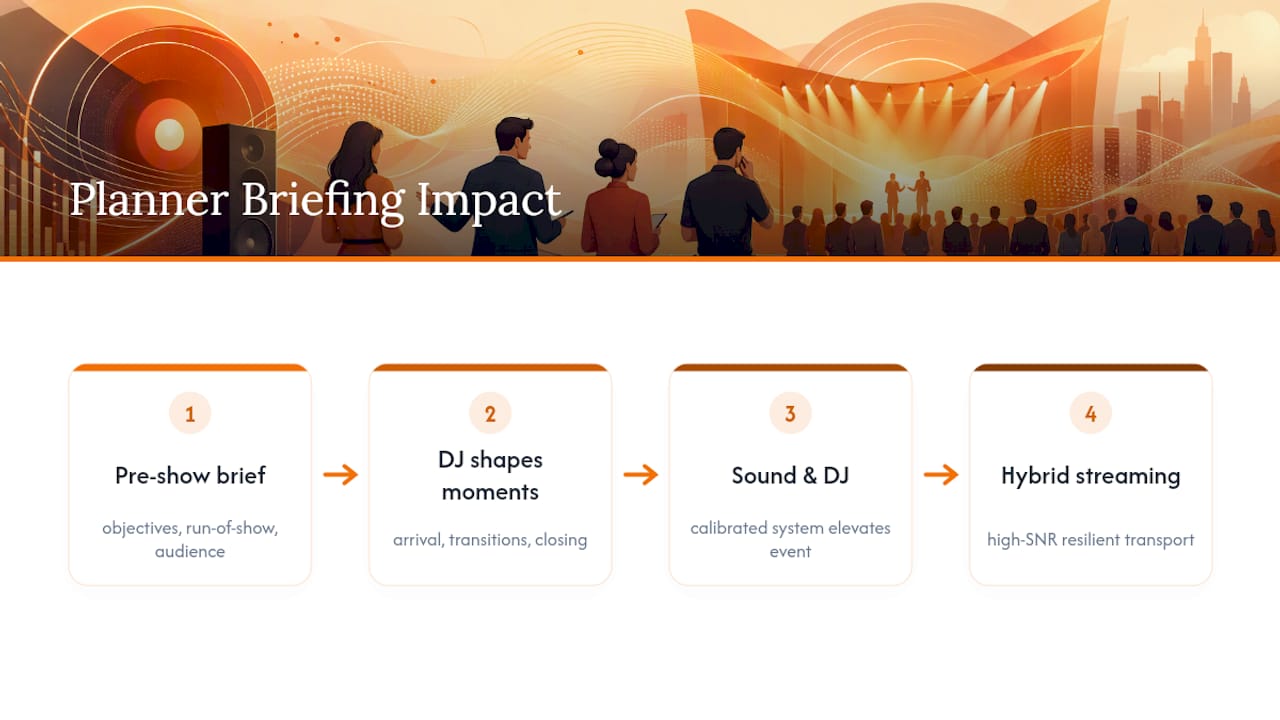 Planner Briefing Impact

1

Pre-show brief

objectives, run-of-show, audience

2

DJ shapes moments

arrival, transitions, closing

3

Sound & DJ

calibrated system elevates event

4

Hybrid streaming

high-SNR resilient transport